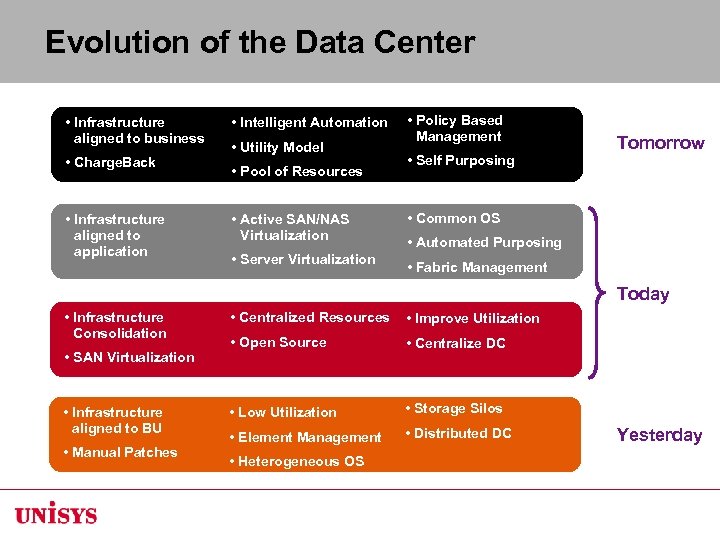 Evolution of the Data Center

• Infrastructure aligned to business
• ChargeBack

• Intelligent Automation
• Utility Model
• Pool of Resources

• Policy Based Management
• Self Purposing

Tomorrow

• Infrastructure aligned to application

• Active SAN/NAS Virtualization
• Server Virtualization

• Common OS
• Automated Purposing
• Fabric Management

Today

• Infrastructure Consolidation
• SAN Virtualization

• Centralized Resources
• Open Source

• Improve Utilization
• Centralize DC

• Infrastructure aligned to BU
• Manual Patches

• Low Utilization
• Element Management
• Heterogeneous OS

• Storage Silos
• Distributed DC

Yesterday

UNISYS